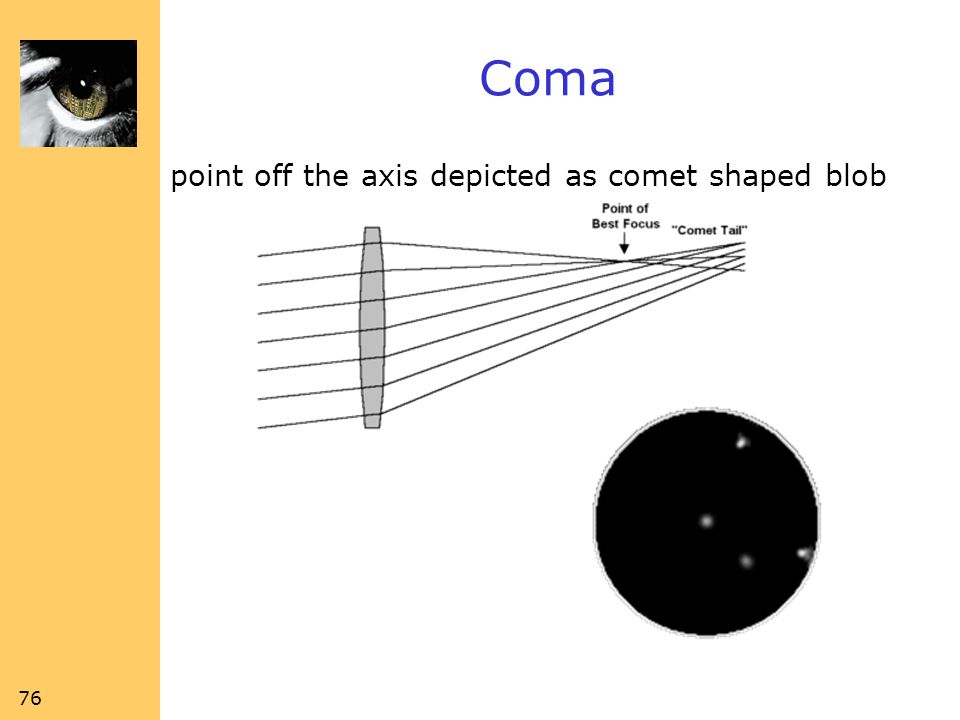 Coma

point off the axis depicted as comet shaped blob

Point of
Best Focus

"Comet Tail"

76